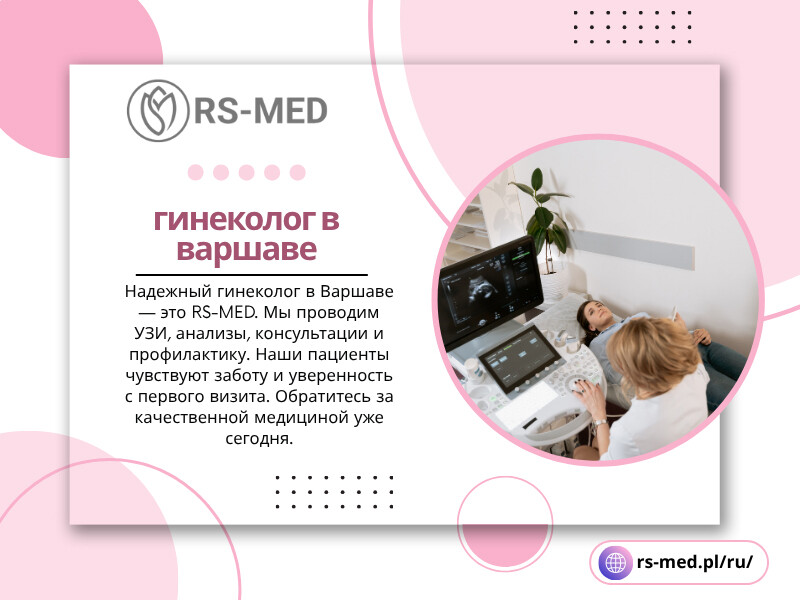 RS-MED

гинеколог в варшаве

Надежный гинеколог в Варшаве — это RS-MED. Мы проводим УЗИ, анализы, консультации и профилактику. Наши пациенты чувствуют заботу и уверенность с первого визита. Обратитесь за качественной медициной уже сегодня.

rs-med.pl/ru/